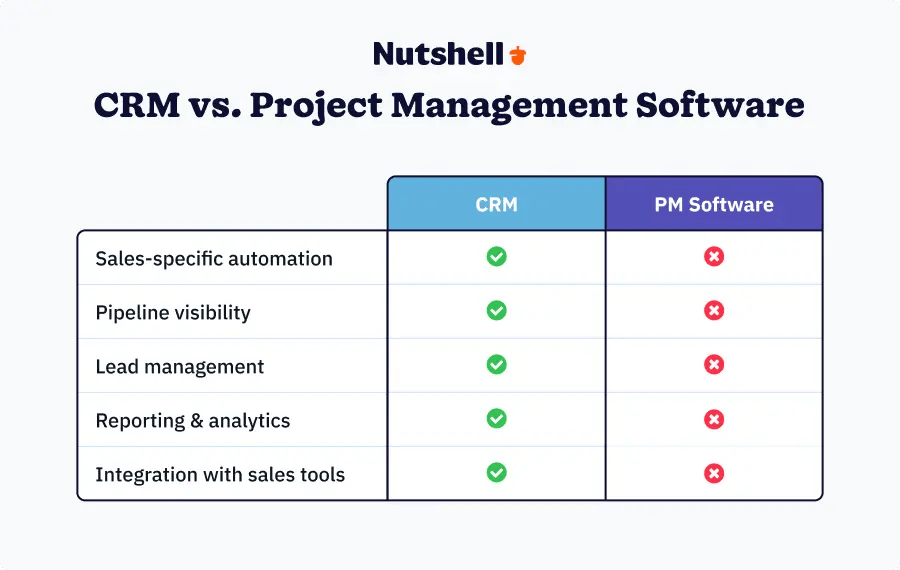 Nutshell

CRM vs. Project Management Software

| | CRM | PM Software |
|---|---|---|
| Sales-specific automation | ✓ | ✗ |
| Pipeline visibility | ✓ | ✗ |
| Lead management | ✓ | ✗ |
| Reporting & analytics | ✓ | ✗ |
| Integration with sales tools | ✓ | ✗ |